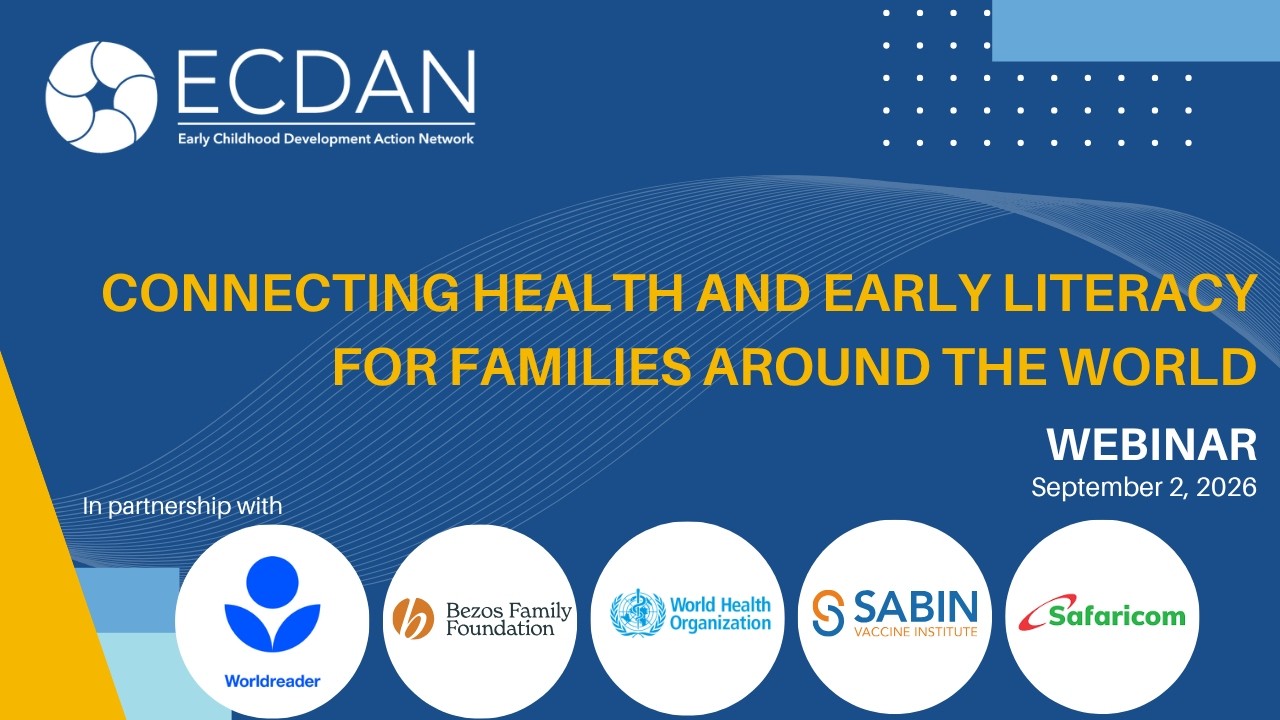 ECDAN
Early Childhood Development Action Network

CONNECTING HEALTH AND EARLY LITERACY FOR FAMILIES AROUND THE WORLD

WEBINAR
September 2, 2026

In partnership with

Worldreader

Bezos Family Foundation

World Health Organization

SABIN VACCINE INSTITUTE

Safaricom